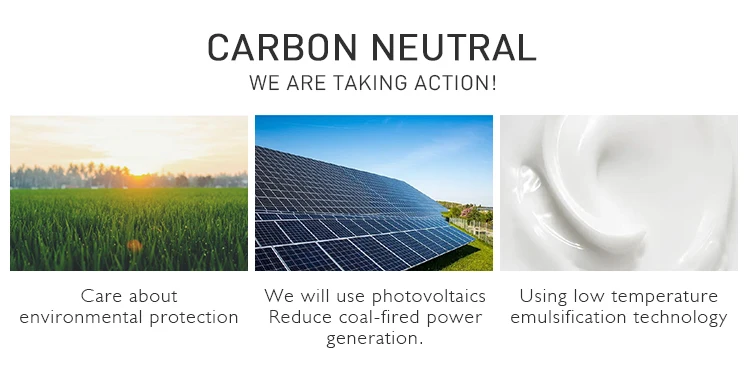 CARBON NEUTRAL
WE ARE TAKING ACTION!

Care about environmental protection

We will use photovoltaics Reduce coal-fired power generation.

Using low temperature emulsification technology